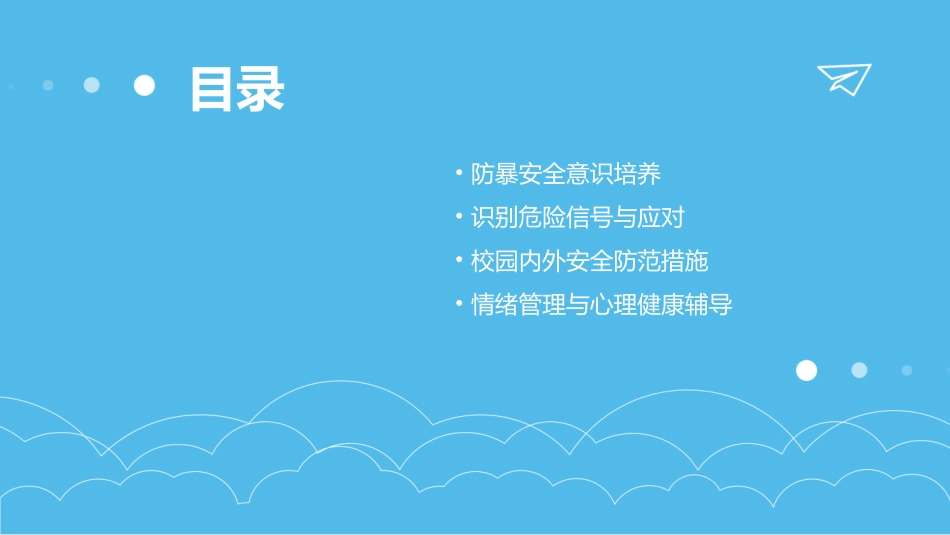 目录

• 防暴安全意识培养
• 识别危险信号与应对
• 校园内外安全防范措施
• 情绪管理与心理健康辅导